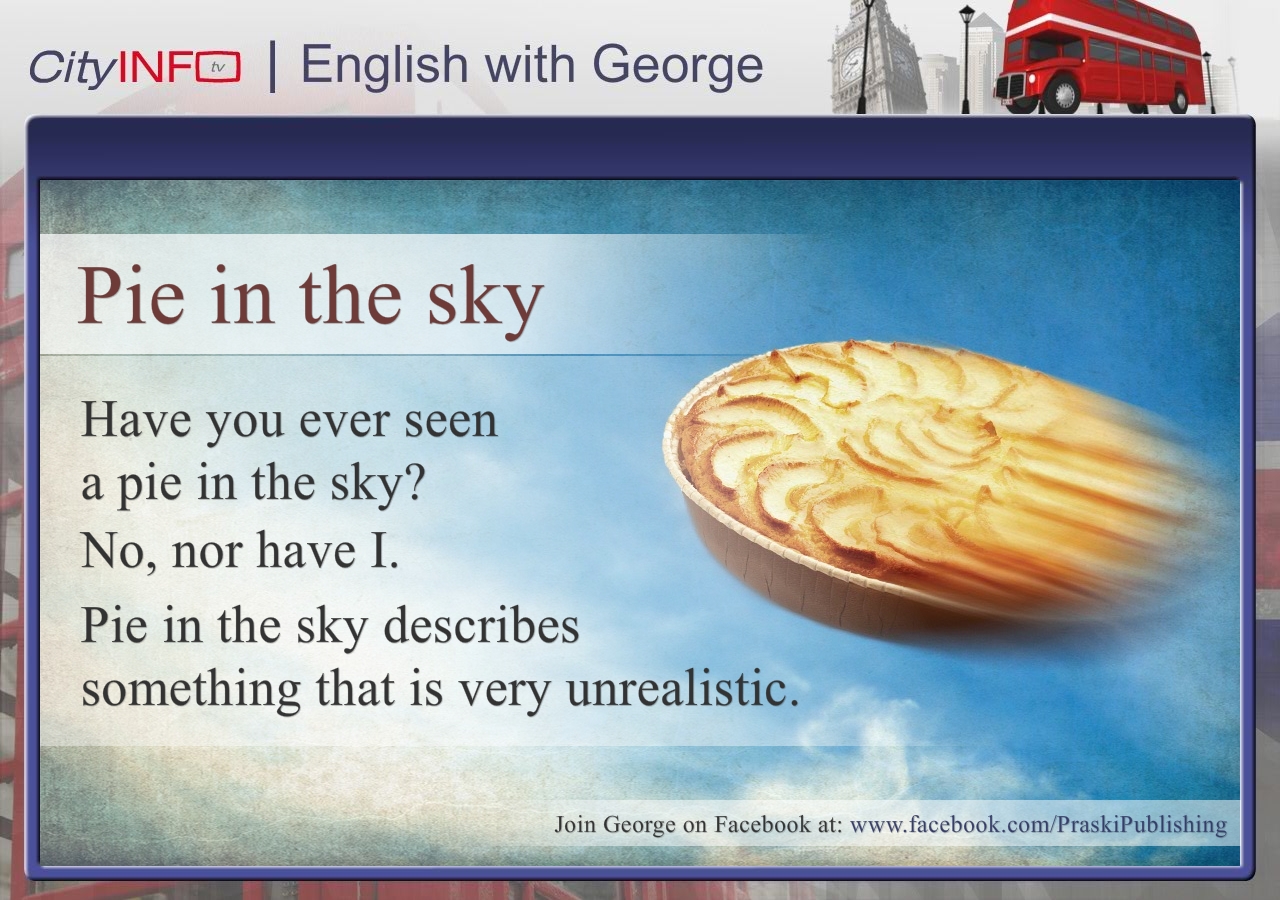 CityINFO tv | English with George

Pie in the sky

Have you ever seen a pie in the sky?

No, nor have I.

Pie in the sky describes something that is very unrealistic.

Join George on Facebook at: www.facebook.com/PraskiPublishing